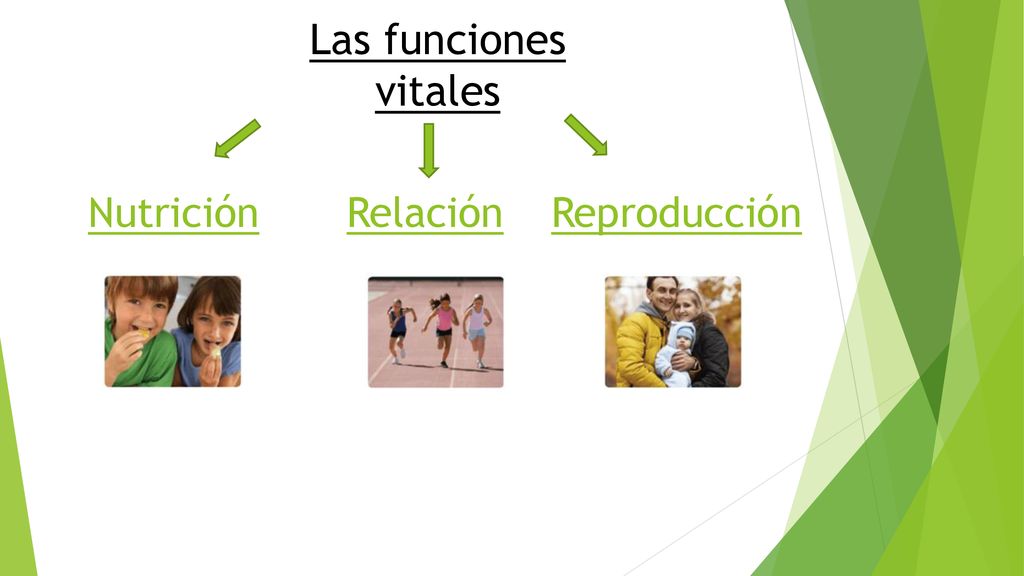 Las funciones vitales

Nutrición

Relación

Reproducción